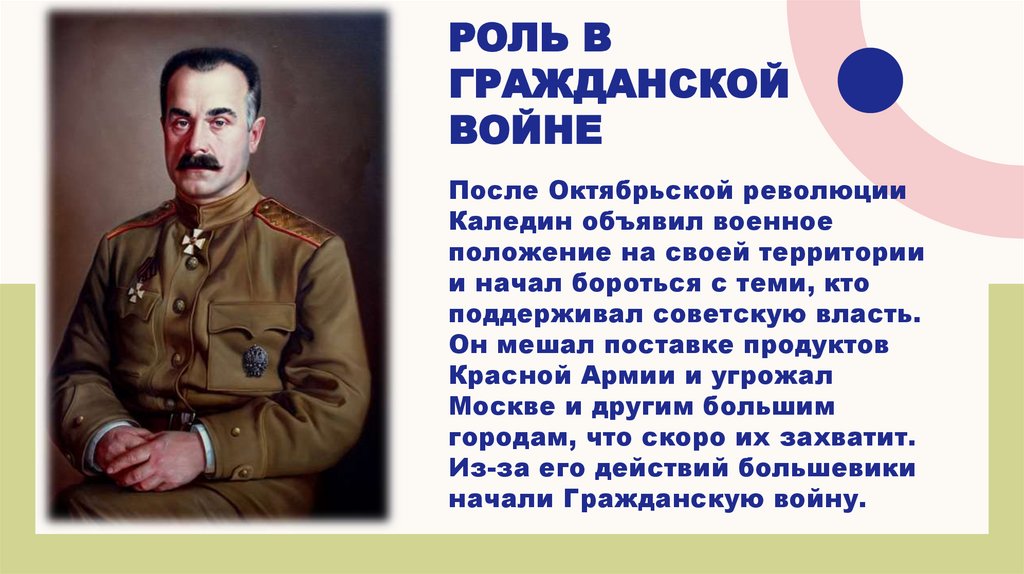 РОЛЬ В ГРАЖДАНСКОЙ ВОЙНЕ

После Октябрьской революции Каледин объявил военное положение на своей территории и начал бороться с теми, кто поддерживал советскую власть. Он мешал поставке продуктов Красной Армии и угрожал Москве и другим большим городам, что скоро их захватит. Из-за его действий большевики начали Гражданскую войну.